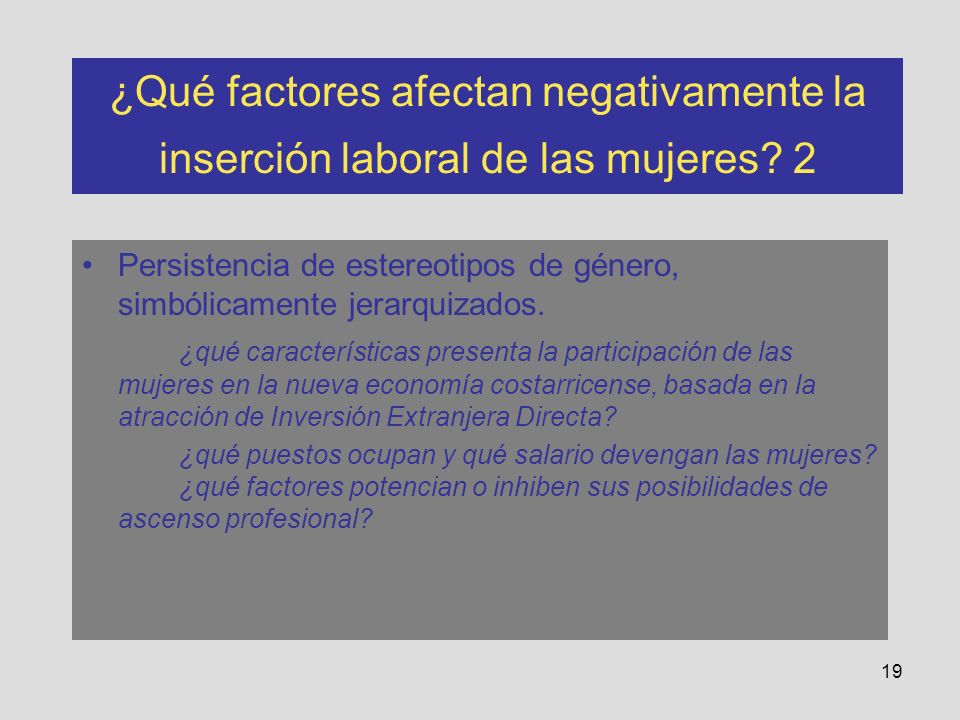 ¿Qué factores afectan negativamente la inserción laboral de las mujeres? 2

• Persistencia de estereotipos de género, simbólicamente jerarquizados.

¿qué características presenta la participación de las mujeres en la nueva economía costarricense, basada en la atracción de Inversión Extranjera Directa?

¿qué puestos ocupan y qué salario devengan las mujeres?
¿qué factores potencian o inhiben sus posibilidades de ascenso profesional?

19